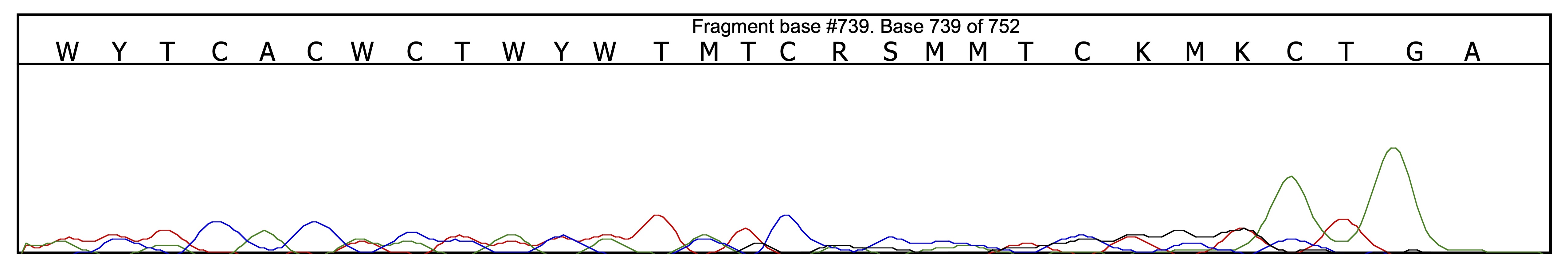 Fragment base #739. Base 739 of 752

W Y T C A C W C T W Y W T M T C R S M M T C K M K C T G A